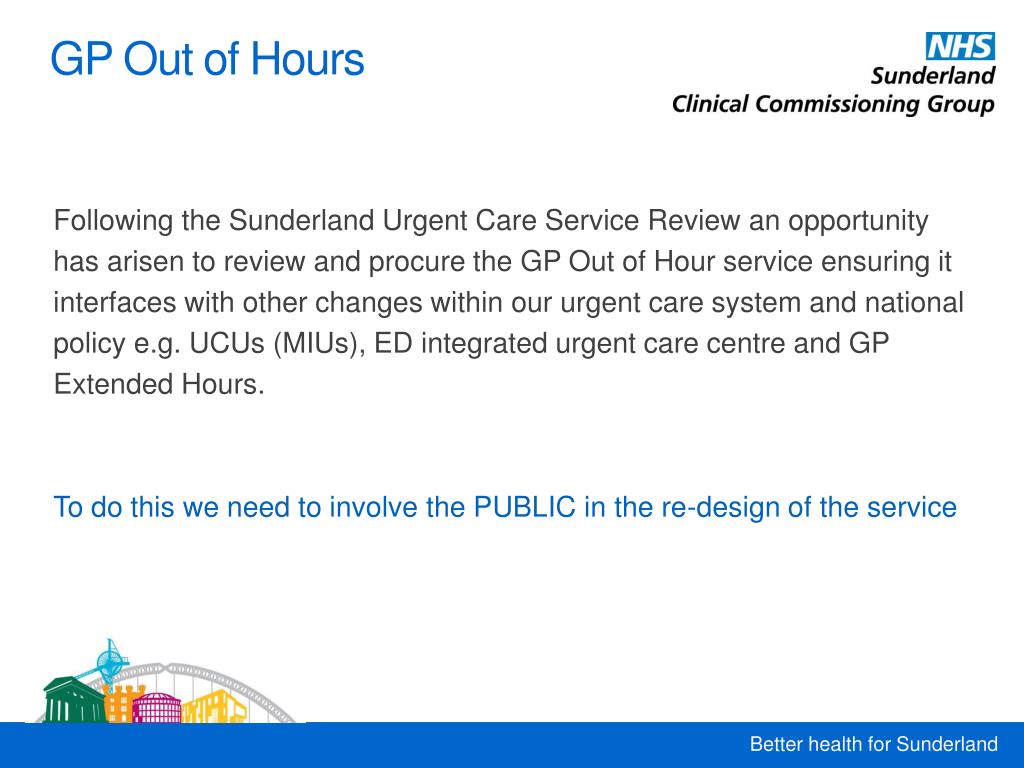 GP Out of Hours

NHS
Sunderland
Clinical Commissioning Group

Following the Sunderland Urgent Care Service Review an opportunity has arisen to review and procure the GP Out of Hour service ensuring it interfaces with other changes within our urgent care system and national policy e.g. UCUs (MIUs), ED integrated urgent care centre and GP Extended Hours.

To do this we need to involve the PUBLIC in the re-design of the service

Better health for Sunderland